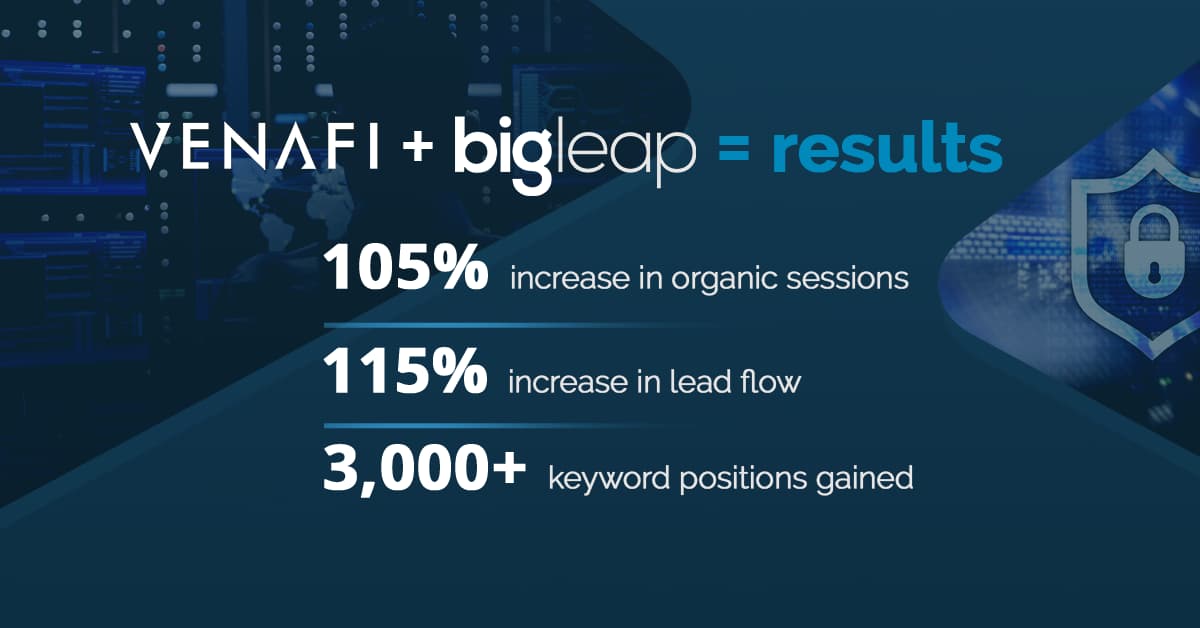 VENAFI + bigleap = results

105% increase in organic sessions

115% increase in lead flow

3,000+ keyword positions gained